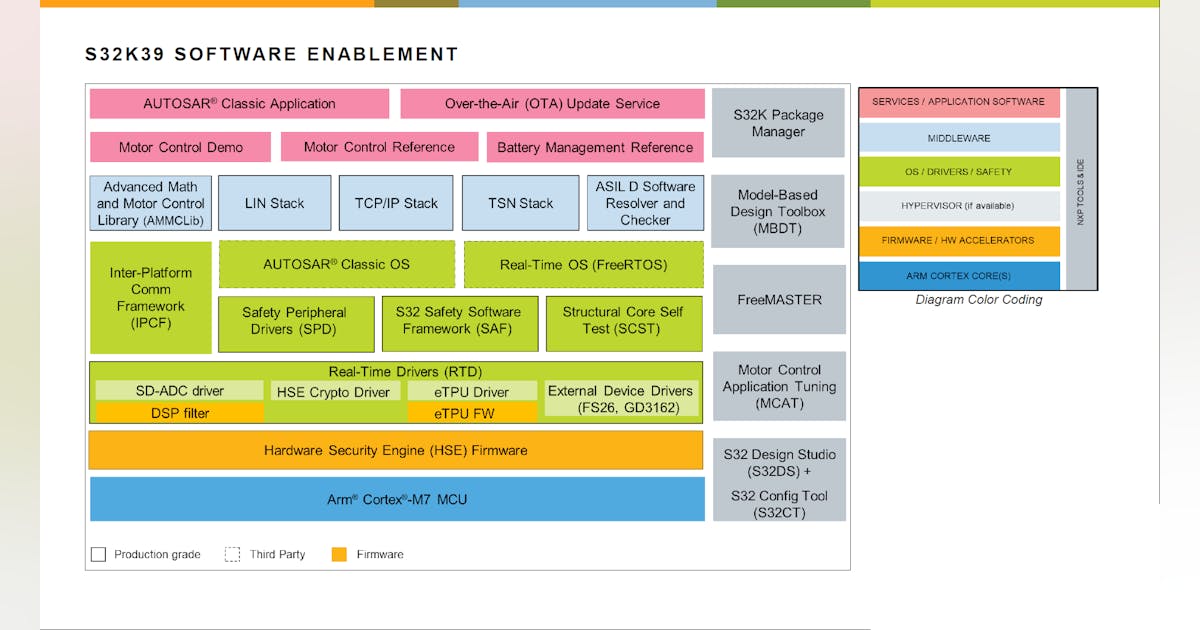 S32K39 SOFTWARE ENABLEMENT

AUTOSAR® Classic Application

Over-the-Air (OTA) Update Service

Motor Control Demo

Motor Control Reference

Battery Management Reference

Advanced Math and Motor Control Library (AMMCLib)

LIN Stack

TCP/IP Stack

TSN Stack

ASIL D Software Resolver and Checker

Inter-Platform Comm Framework (IPCF)

AUTOSAR® Classic OS

Real-Time OS (FreeRTOS)

Safety Peripheral Drivers (SPD)

S32 Safety Software Framework (SAF)

Structural Core Self Test (SCST)

Real-Time Drivers (RTD)

SD-ADC driver

DSP filter

HSE Crypto Driver

eTPU Driver

eTPU FW

External Device Drivers (FS26, GD3162)

Hardware Security Engine (HSE) Firmware

Arm® Cortex®-M7 MCU

S32K Package Manager

Model-Based Design Toolbox (MBDT)

FreeMASTER

Motor Control Application Tuning (MCAT)

S32 Design Studio (S32DS) + S32 Config Tool (S32CT)

Production grade

Third Party

Firmware

SERVICES / APPLICATION SOFTWARE

MIDDLEWARE

OS / DRIVERS / SAFETY

HYPERVISOR (if available)

FIRMWARE / HW ACCELERATORS

ARM CORTEX CORE(S)

NXP TOOLS & IDE

Diagram Color Coding